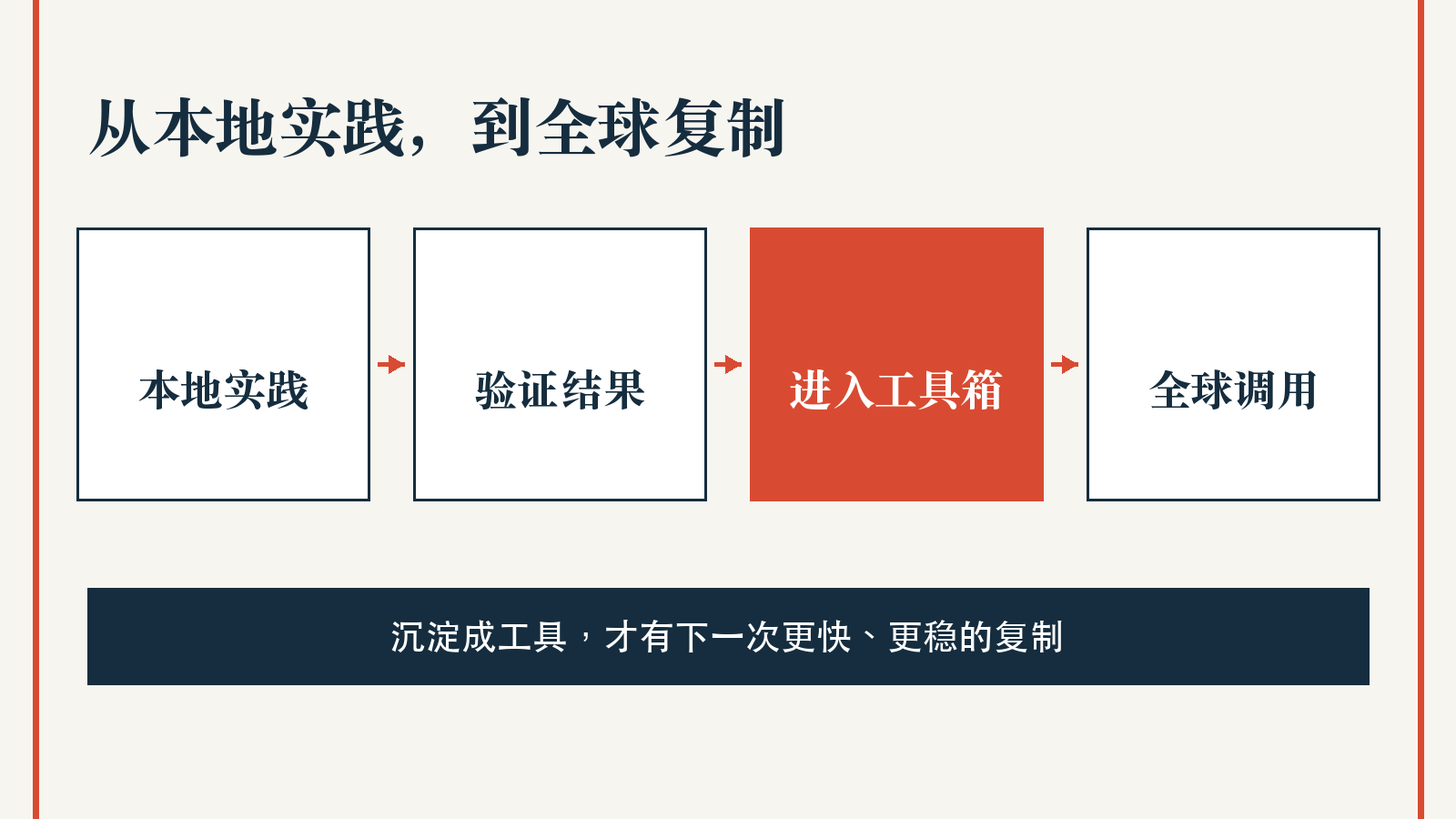 从本地实践，到全球复制

本地实践

验证结果

进入工具箱

全球调用

沉淀成工具，才有下一次更快、更稳的复制